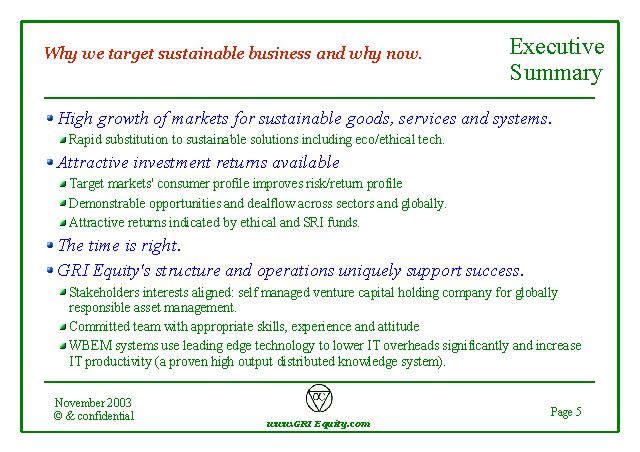 Why we target sustainable business and why now.

Executive Summary

High growth of markets for sustainable goods, services and systems.

Rapid substitution to sustainable solutions including eco/ethical tech.

Attractive investment returns available

Target markets' consumer profile improves risk/return profile

Demonstrable opportunities and dealflow across sectors and globally.

Attractive returns indicated by ethical and SRI funds.

The time is right.

GRI Equity's structure and operations uniquely support success.

Stakeholders interests aligned: self managed venture capital holding company for globally responsible asset management.

Committed team with appropriate skills, experience and attitude

WBEM systems use leading edge technology to lower IT overheads significantly and increase IT productivity (a proven high output distributed knowledge system).

November 2003
© & confidential

www.GRI Equity.com

Page 5